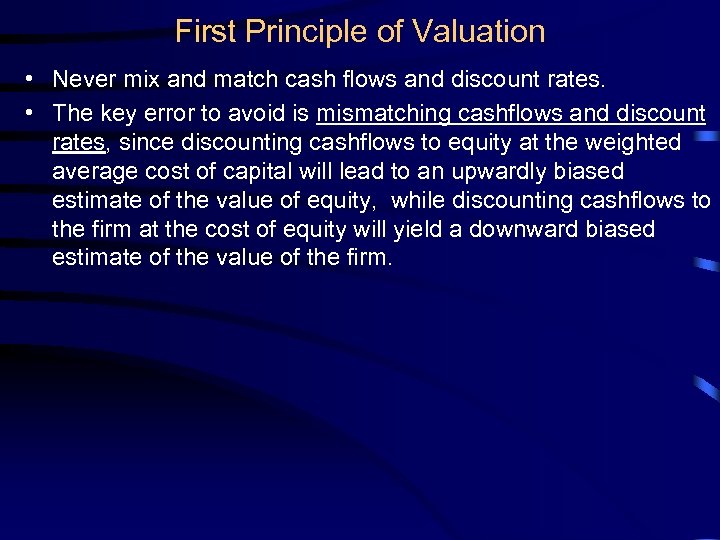 First Principle of Valuation

• Never mix and match cash flows and discount rates.

• The key error to avoid is mismatching cashflows and discount rates, since discounting cashflows to equity at the weighted average cost of capital will lead to an upwardly biased estimate of the value of equity, while discounting cashflows to the firm at the cost of equity will yield a downward biased estimate of the value of the firm.